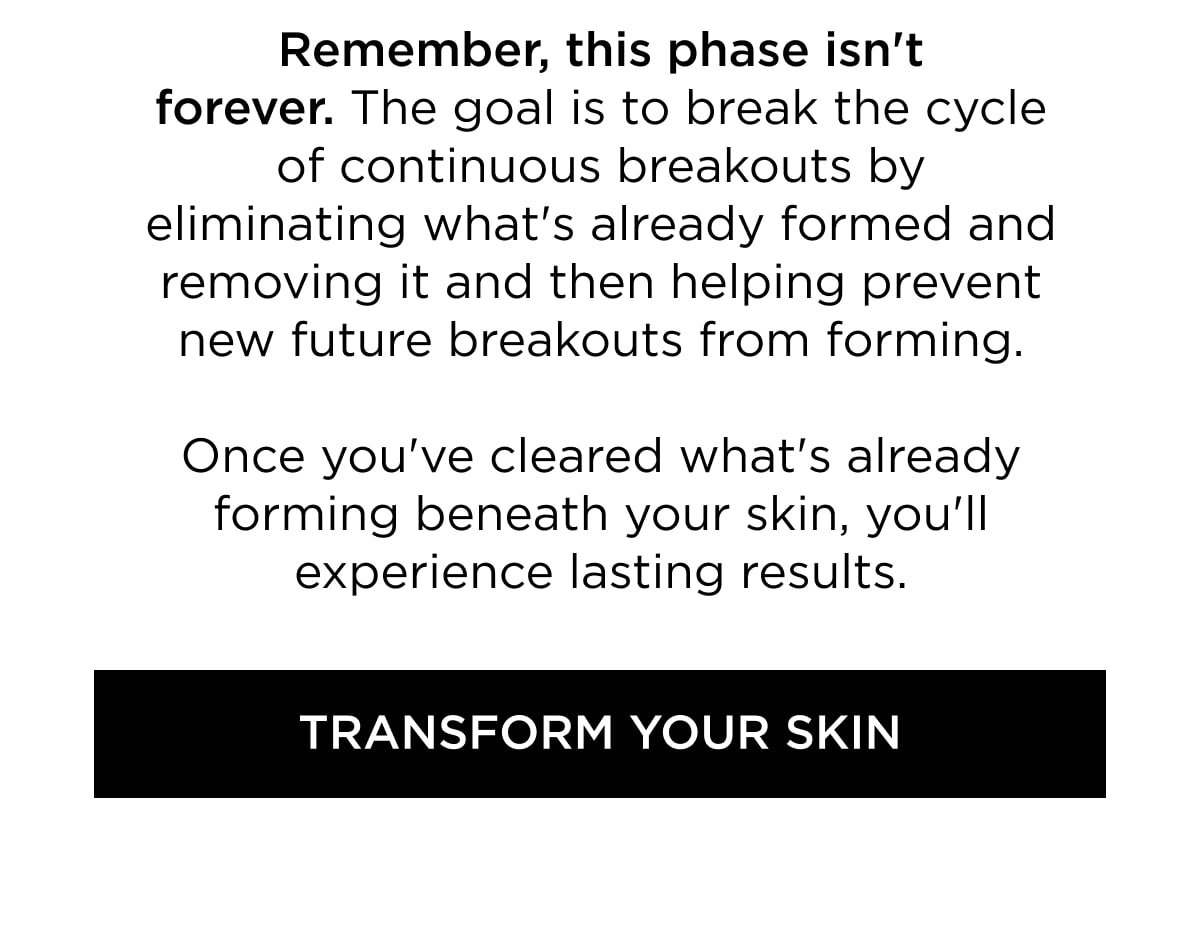 Remember, this phase isn't forever. The goal is to break the cycle of continuous breakouts by eliminating what's already formed and removing it and then helping prevent new future breakouts from forming.

Once you've cleared what's already forming beneath your skin, you'll experience lasting results.

TRANSFORM YOUR SKIN